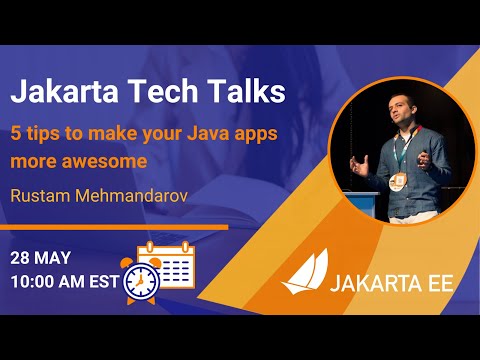 Jakarta Tech Talks

5 tips to make your Java apps more awesome

Rustam Mehmandarov

28 MAY
10:00 AM EST

JAKARTA EE